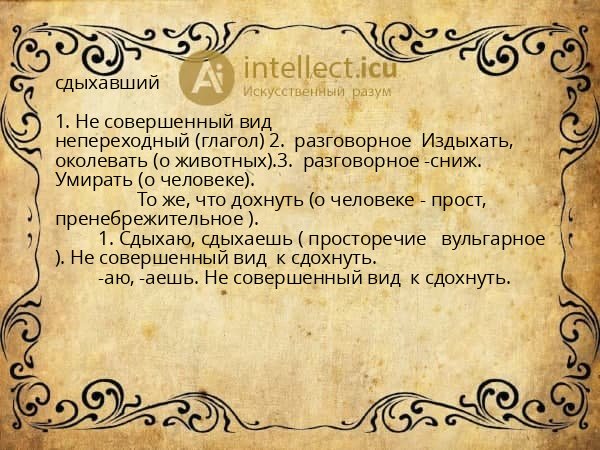 Ai intellect.icu
Искусственный разум

сдыхавший

1. Не совершенный вид непереходный (глагол) 2. разговорное Издыхать, околевать (о животных).3. разговорное -сниж. Умирать (о человеке).

То же, что дохнуть (о человеке - прост, пренебрежительное ).

1. Сдыхаю, сдыхаешь ( просторечие вульгарное ). Не совершенный вид к сдохнуть.

-аю, -аешь. Не совершенный вид к сдохнуть.